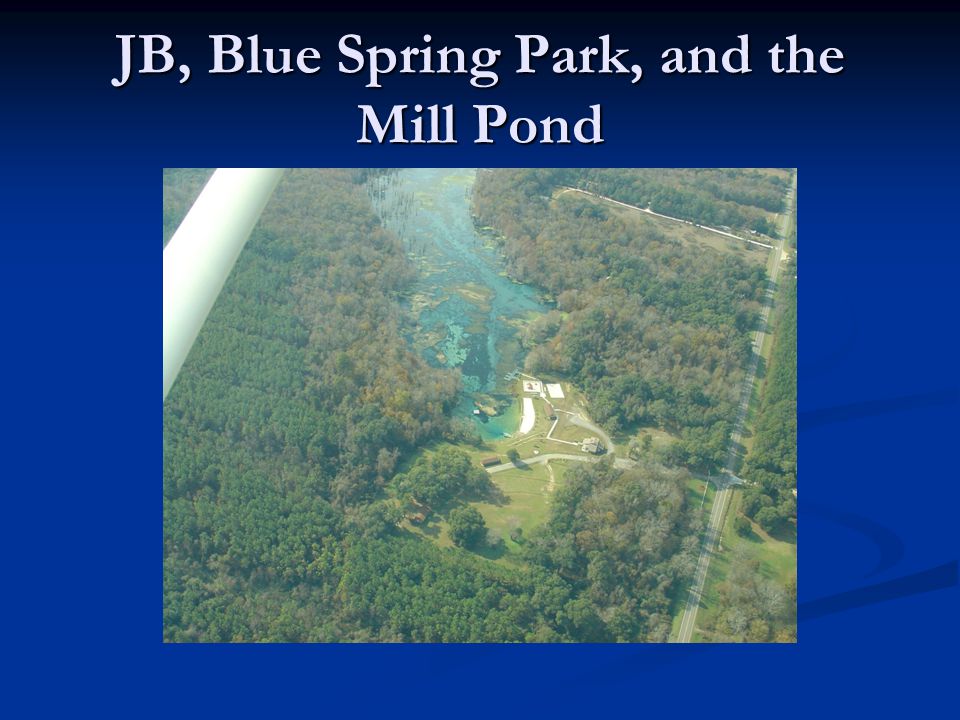 JB, Blue Spring Park, and the Mill Pond